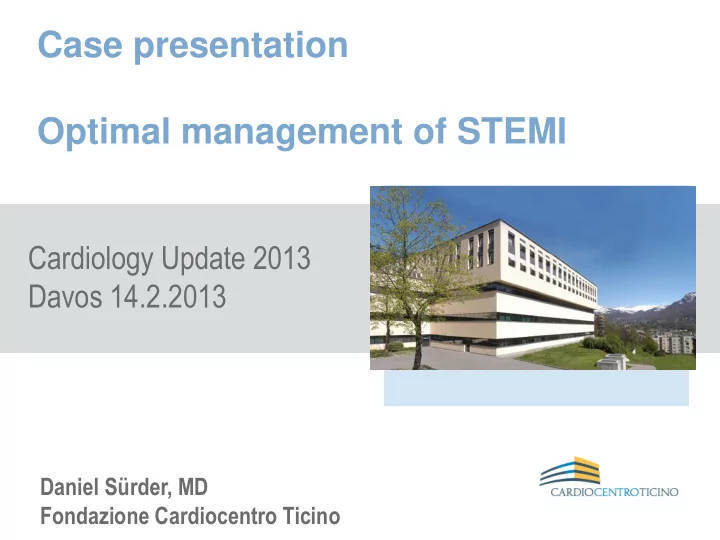 Case presentation

Optimal management of STEMI

Cardiology Update 2013
Davos 14.2.2013

Daniel Sürder, MD
Fondazione Cardiocentro Ticino

CARDIOCENTROTICINO